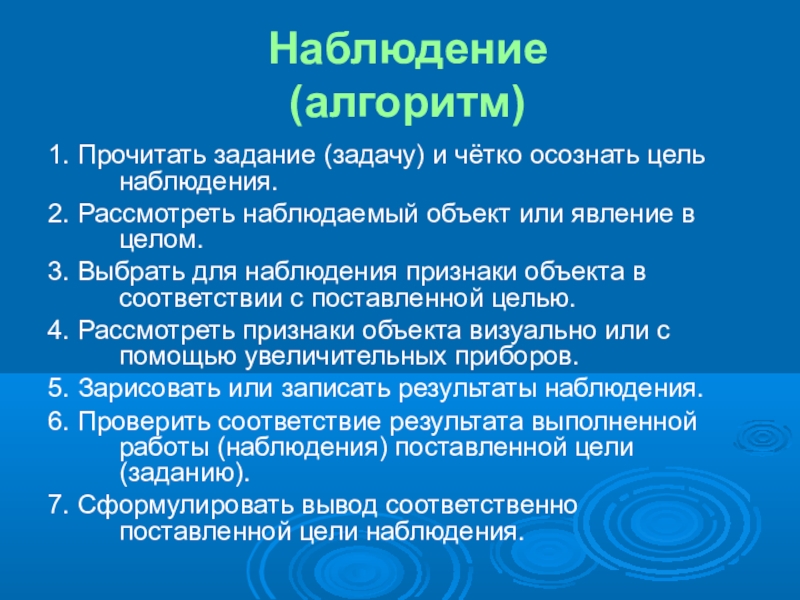 Наблюдение
(алгоритм)

1. Прочитать задание (задачу) и чётко осознать цель наблюдения.

2. Рассмотреть наблюдаемый объект или явление в целом.

3. Выбрать для наблюдения признаки объекта в соответствии с поставленной целью.

4. Рассмотреть признаки объекта визуально или с помощью увеличительных приборов.

5. Зарисовать или записать результаты наблюдения.

6. Проверить соответствие результата выполненной работы (наблюдения) поставленной цели (заданию).

7. Сформулировать вывод соответственно поставленной цели наблюдения.